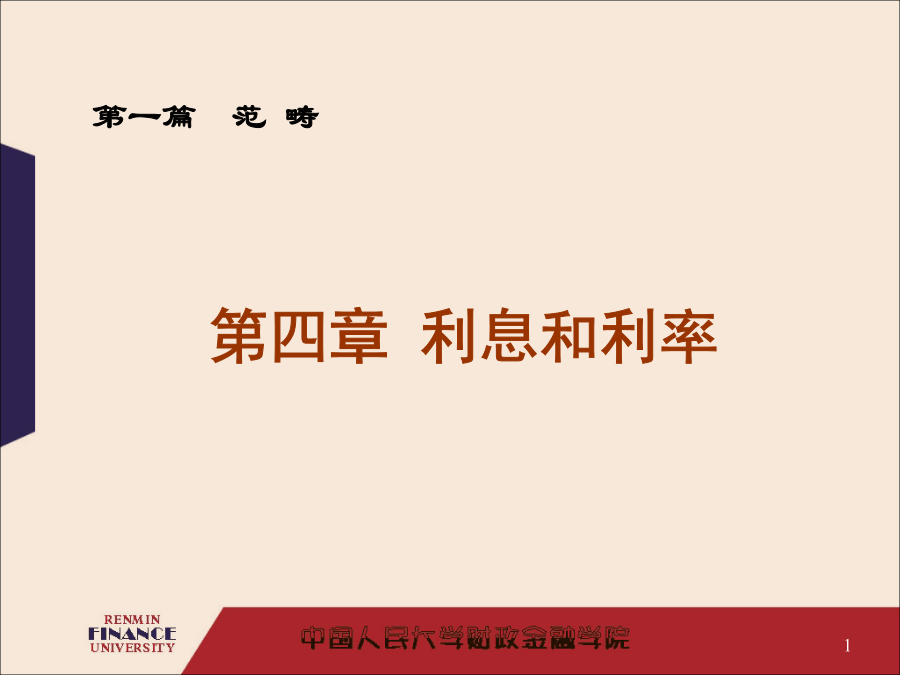 第一篇　范 畴

第四章　利息和利率

RENMIN
FINANCE
UNIVERSITY

中国人民大学财政金融学院

1